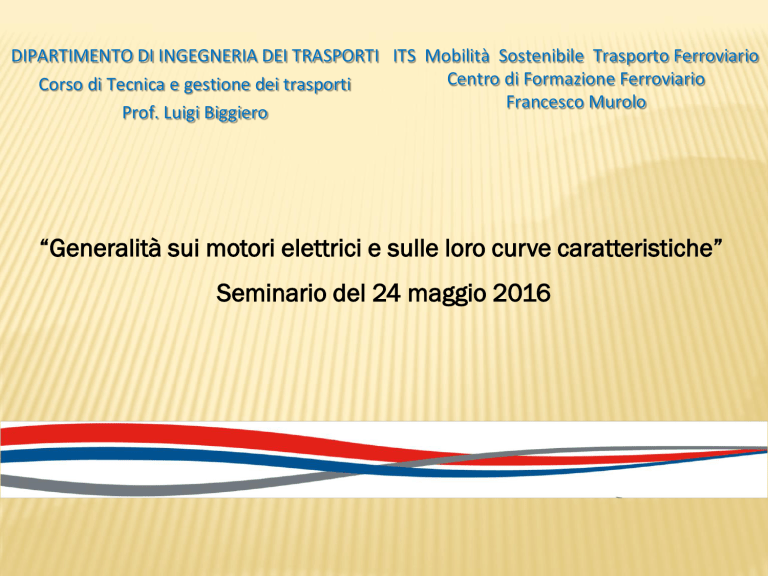 DIPARTIMENTO DI INGEGNERIA DEI TRASPORTI
Corso di Tecnica e gestione dei trasporti
Prof. Luigi Biggiero

ITS Mobilità Sostenibile Trasporto Ferroviario
Centro di Formazione Ferroviario
Francesco Murolo

“Generalità sui motori elettrici e sulle loro curve caratteristiche”
Seminario del 24 maggio 2016